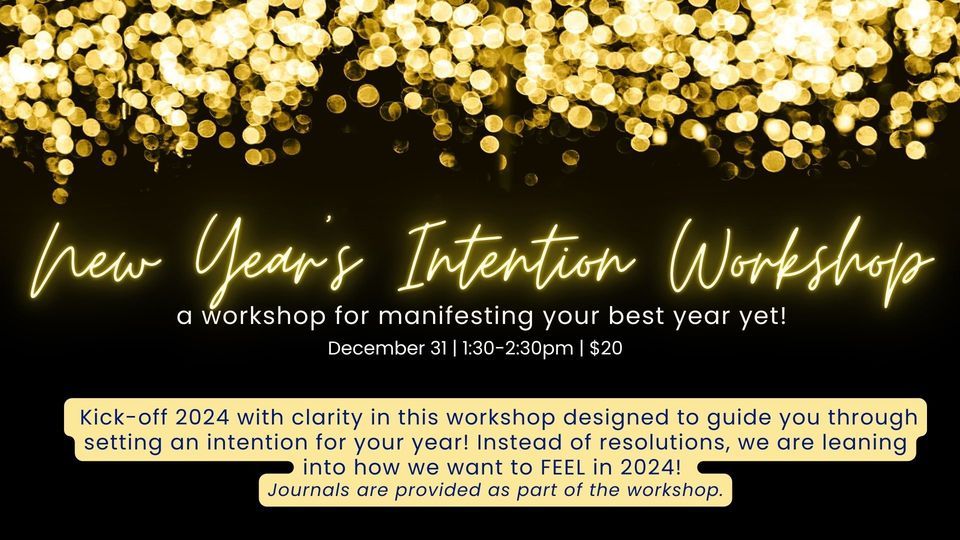 New Year's Intention Workshop

a workshop for manifesting your best year yet!

December 31 | 1:30-2:30pm | $20

Kick-off 2024 with clarity in this workshop designed to guide you through setting an intention for your year! Instead of resolutions, we are leaning into how we want to FEEL in 2024!

Journals are provided as part of the workshop.